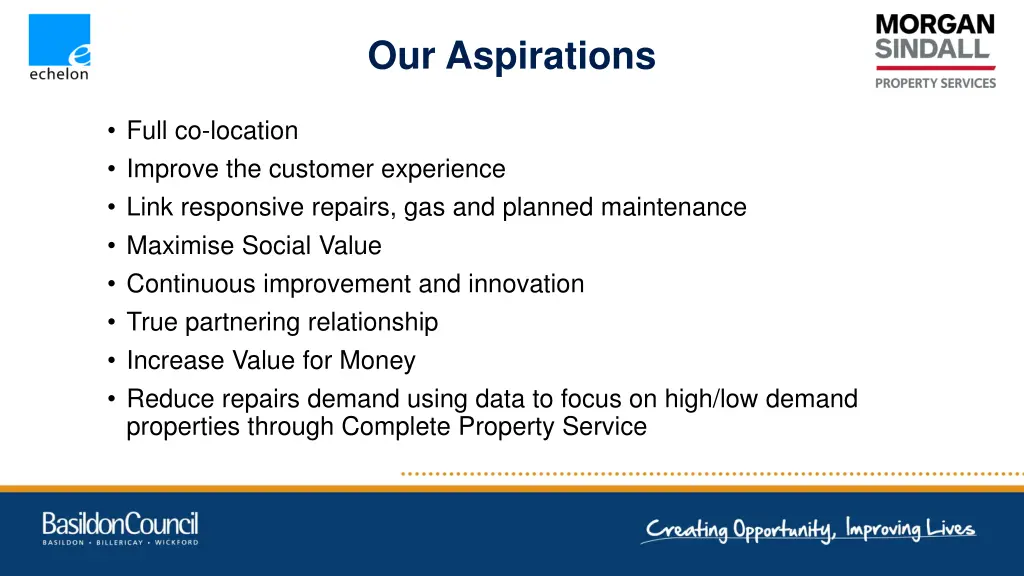 e
echelon

Our Aspirations

MORGAN
SINDALL
PROPERTY SERVICES

• Full co-location
• Improve the customer experience
• Link responsive repairs, gas and planned maintenance
• Maximise Social Value
• Continuous improvement and innovation
• True partnering relationship
• Increase Value for Money
• Reduce repairs demand using data to focus on high/low demand properties through Complete Property Service

BasildonCouncil
BASILDON • BILLERICAY • WICKFORD

Creating Opportunity, Improving Lives